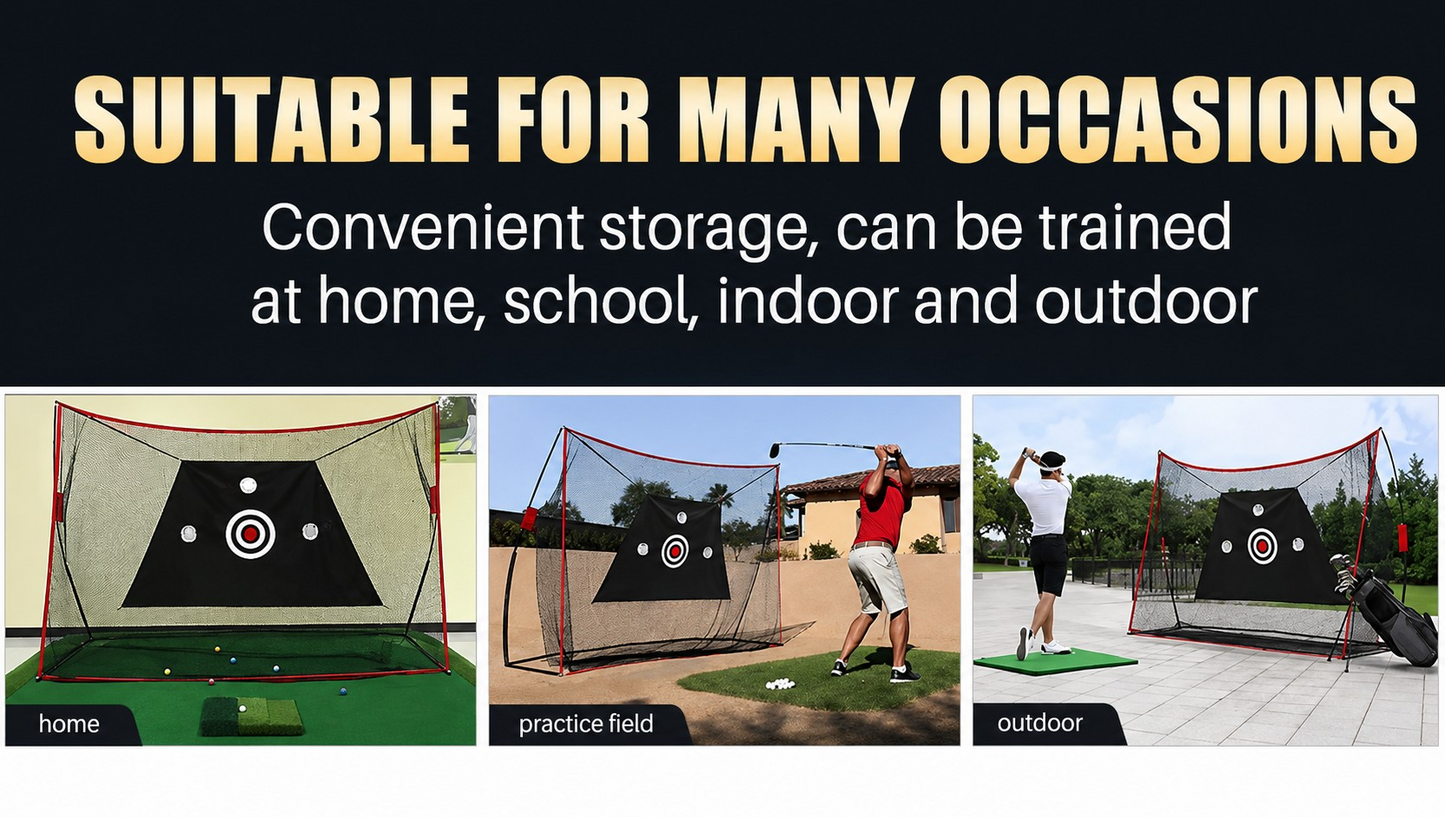 SUITABLE FOR MANY OCCASIONS

Convenient storage, can be trained at home, school, indoor and outdoor

home

practice field

outdoor